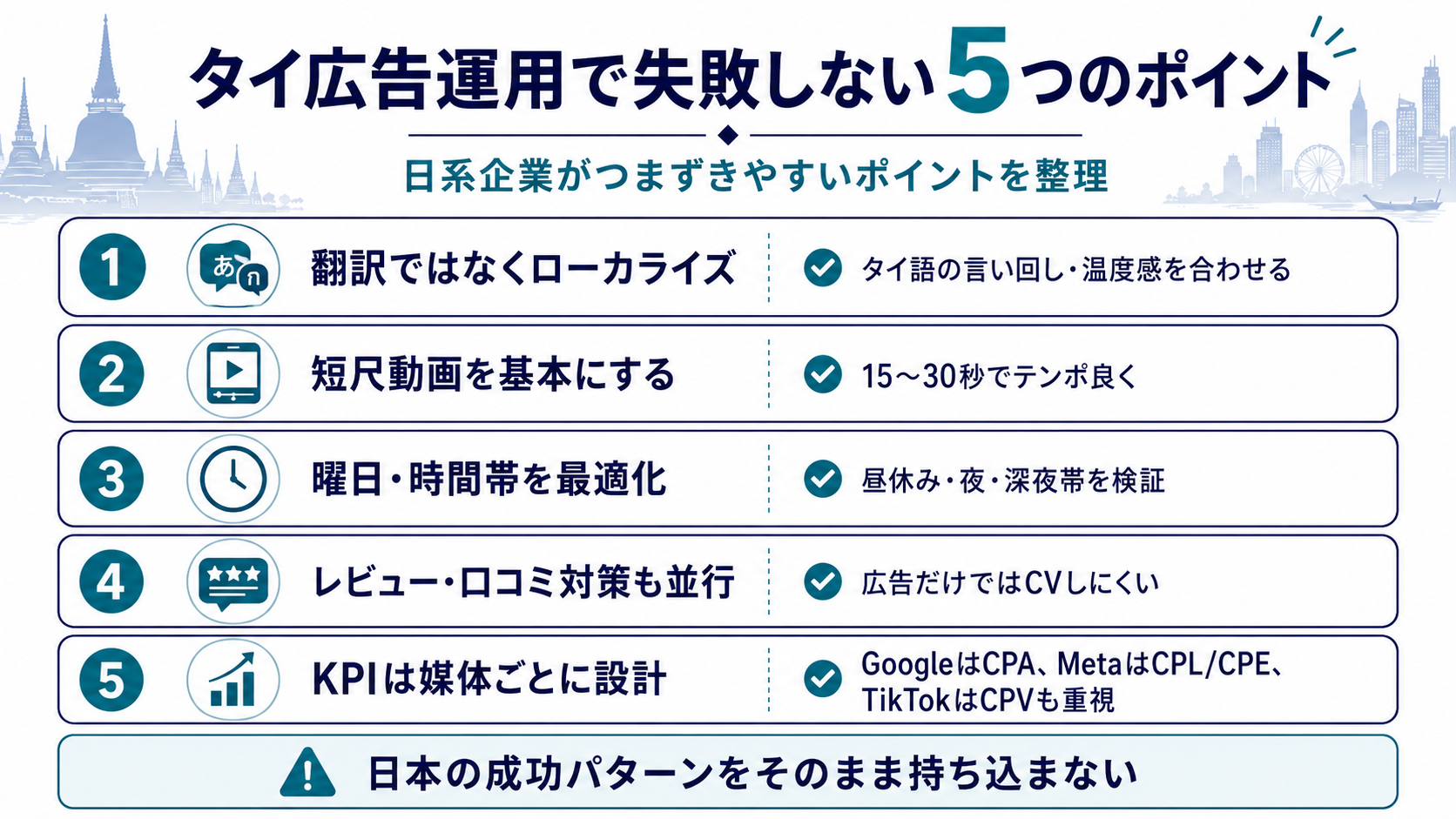 タイ広告運用で失敗しない5つのポイント

日系企業がつまずきやすいポイントを整理

1 あ ก 翻訳ではなくローカライズ タイ語の言い回し・温度感を合わせる

2 短尺動画を基本にする 15～30秒でテンポ良く

3 曜日・時間帯を最適化 昼休み・夜・深夜帯を検証

4 レビュー・口コミ対策も並行 広告だけではCVしにくい

5 KPIは媒体ごとに設計 GoogleはCPA、MetaはCPL/CPE、TikTokはCPVも重視

日本の成功パターンをそのまま持ち込まない